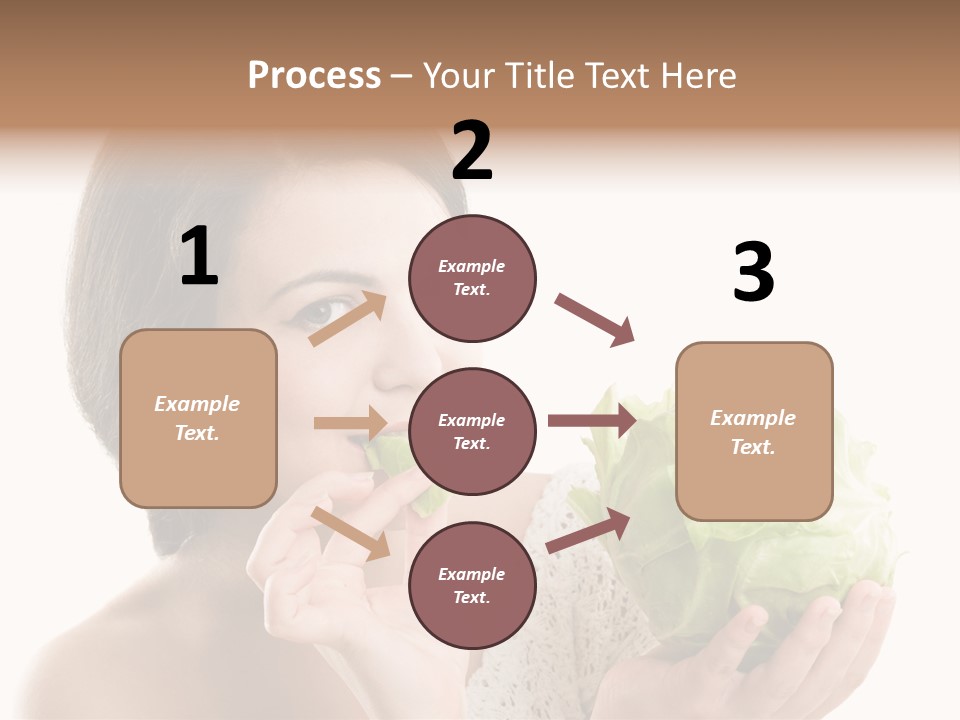 Process – Your Title Text Here

1

Example Text.

2

Example Text.

Example Text.

Example Text.

3

Example Text.